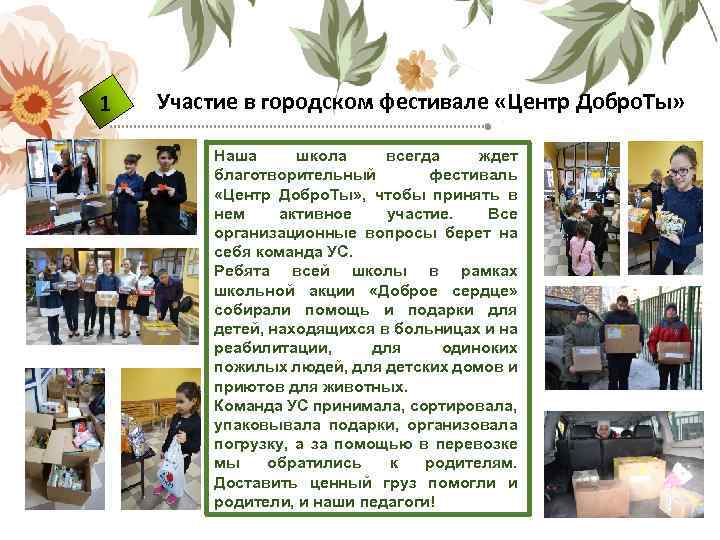 1

Участие в городском фестивале «Центр ДоброТы»

Наша школа всегда ждет благотворительный фестиваль «Центр ДоброТы», чтобы принять в нем активное участие. Все организационные вопросы берет на себя команда УС.
Ребята всей школы в рамках школьной акции «Доброе сердце» собирали помощь и подарки для детей, находящихся в больницах и на реабилитации, для одиноких пожилых людей, для детских домов и приютов для животных.
Команда УС принимала, сортировала, упаковывала подарки, организовала погрузку, а за помощью в перевозке мы обратились к родителям. Доставить ценный груз помогли и родители, и наши педагоги!